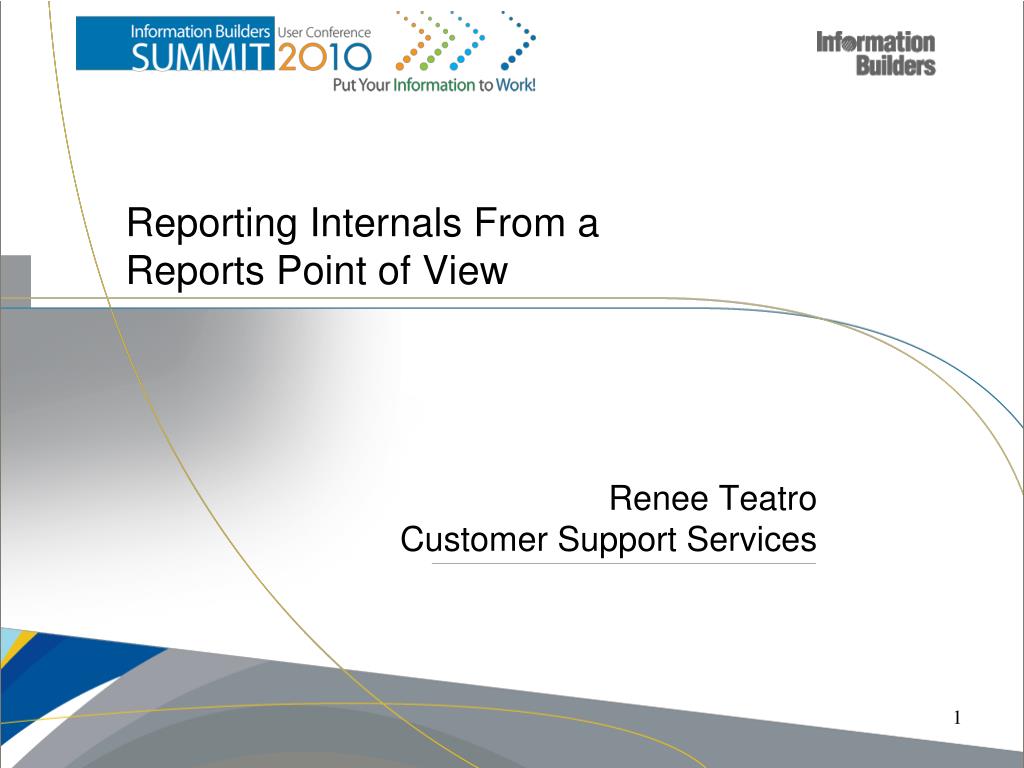 Information Builders User Conference
SUMMIT 2010
Put Your Information to Work!

Information Builders

Reporting Internals From a Reports Point of View

Renee Teatro
Customer Support Services

1